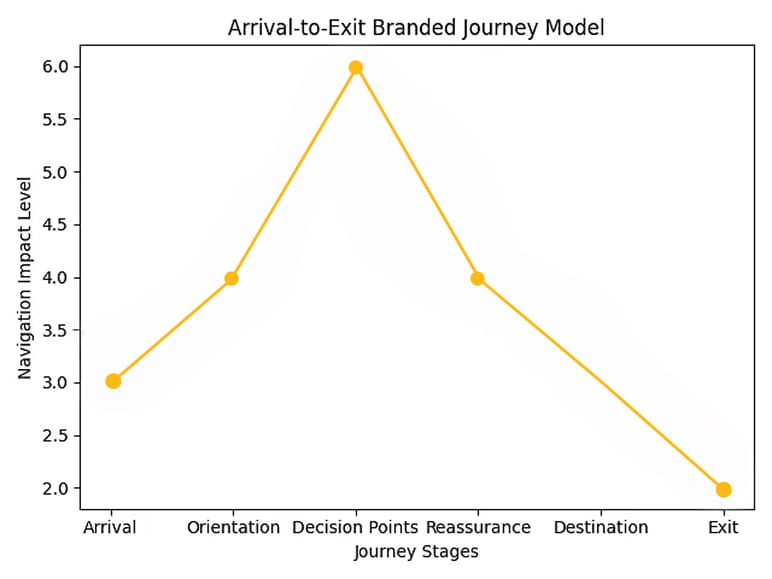 Arrival-to-Exit Branded Journey Model

Navigation Impact Level

6.0
5.5
5.0
4.5
4.0
3.5
3.0
2.5
2.0

Arrival
Orientation
Decision Points
Reassurance
Destination
Exit

Journey Stages